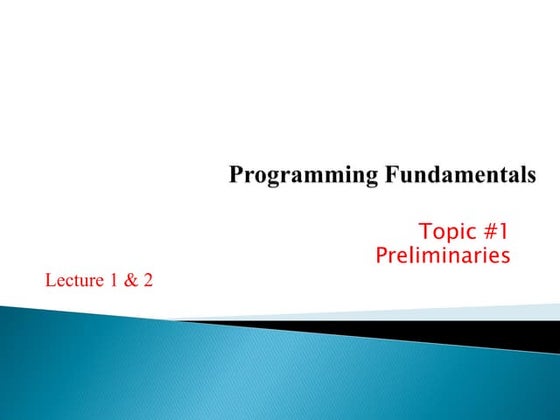 Programming Fundamentals

Topic #1
Preliminaries

Lecture 1 & 2